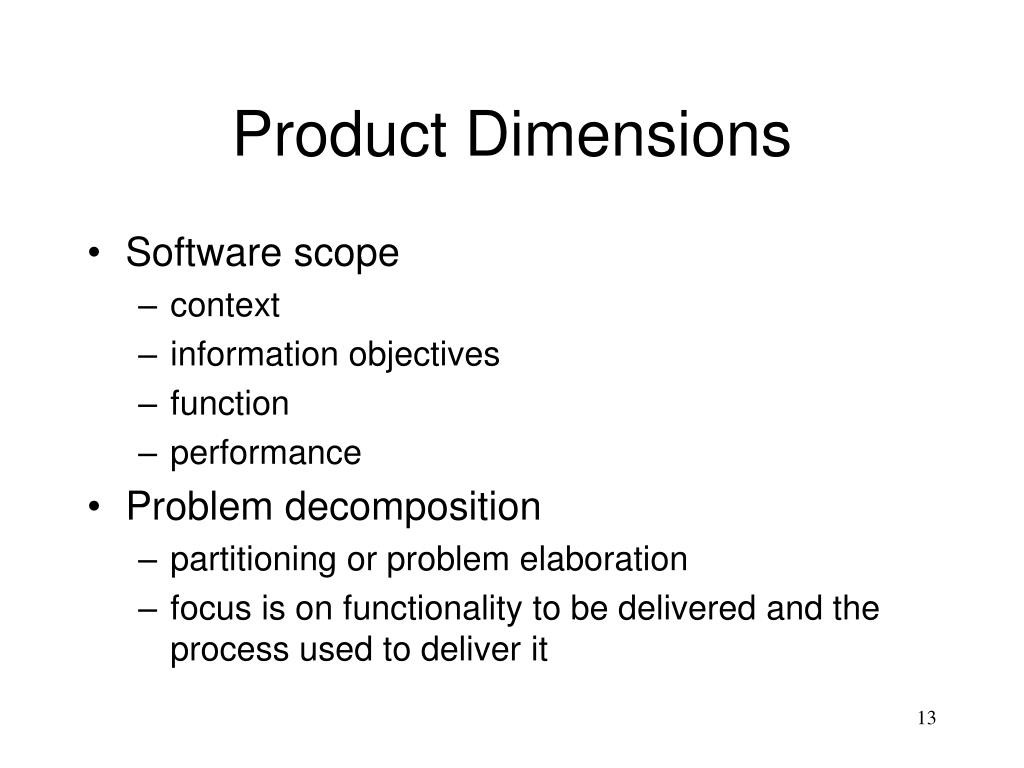 Product Dimensions

• Software scope
– context
– information objectives
– function
– performance
• Problem decomposition
– partitioning or problem elaboration
– focus is on functionality to be delivered and the process used to deliver it

13